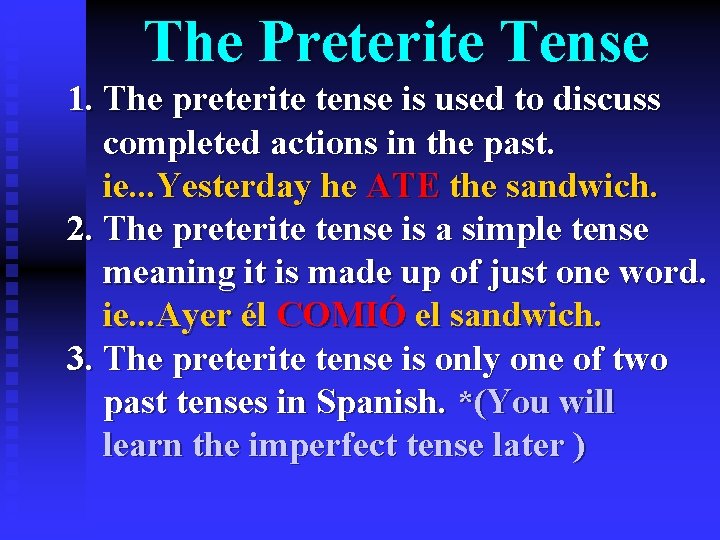 The Preterite Tense

1. The preterite tense is used to discuss completed actions in the past. ie...Yesterday he ATE the sandwich.

2. The preterite tense is a simple tense meaning it is made up of just one word. ie...Ayer él COMIÓ el sandwich.

3. The preterite tense is only one of two past tenses in Spanish. *(You will learn the imperfect tense later )